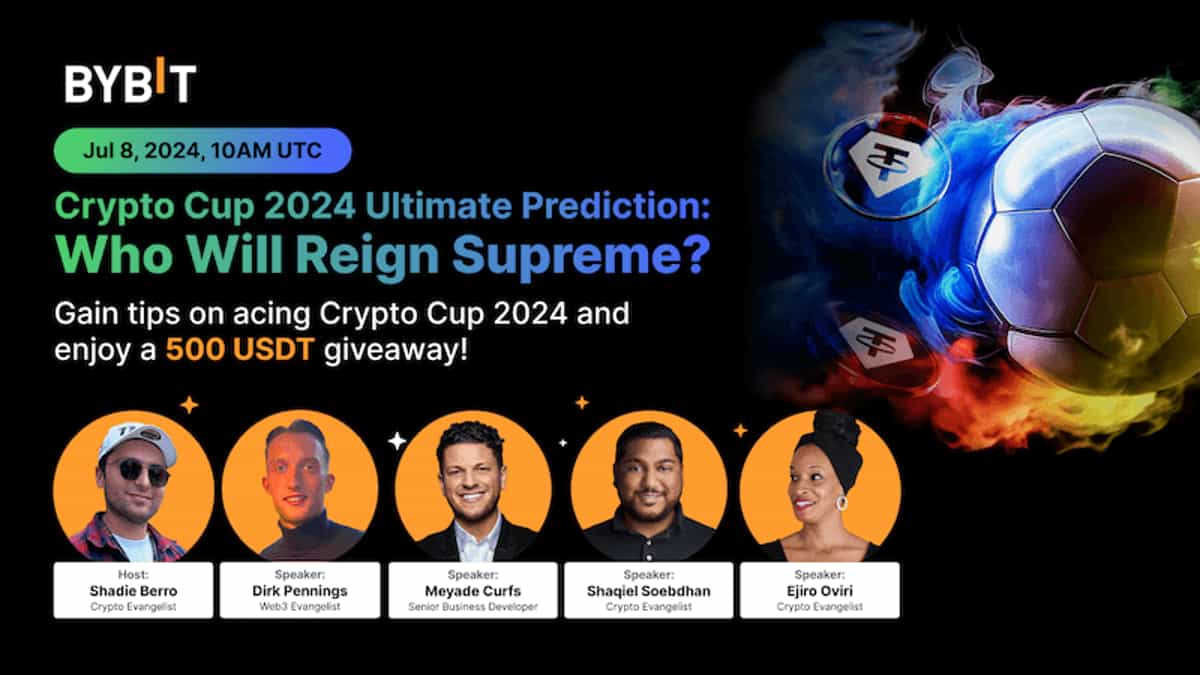 BYBIT

Jul 8, 2024, 10AM UTC

Crypto Cup 2024 Ultimate Prediction: Who Will Reign Supreme?

Gain tips on acing Crypto Cup 2024 and enjoy a 500 USDT giveaway!

Host:
Shadie Berro
Crypto Evangelist

Speaker:
Dirk Pennings
Web3 Evangelist

Speaker:
Meyade Curfs
Senior Business Developer

Speaker:
Shaqiel Soebdhan
Crypto Evangelist

Speaker:
Ejiro Oviri
Crypto Evangelist